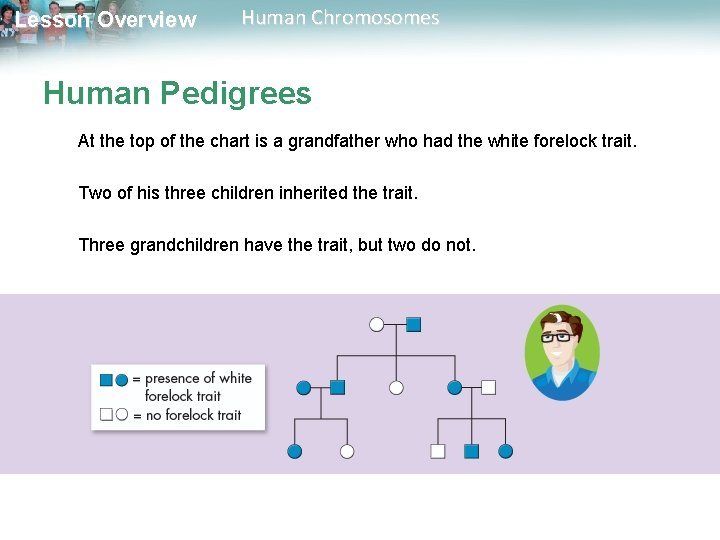 Lesson Overview Human Chromosomes

Human Pedigrees

At the top of the chart is a grandfather who had the white forelock trait.

Two of his three children inherited the trait.

Three grandchildren have the trait, but two do not.

= presence of white forelock trait
= no forelock trait